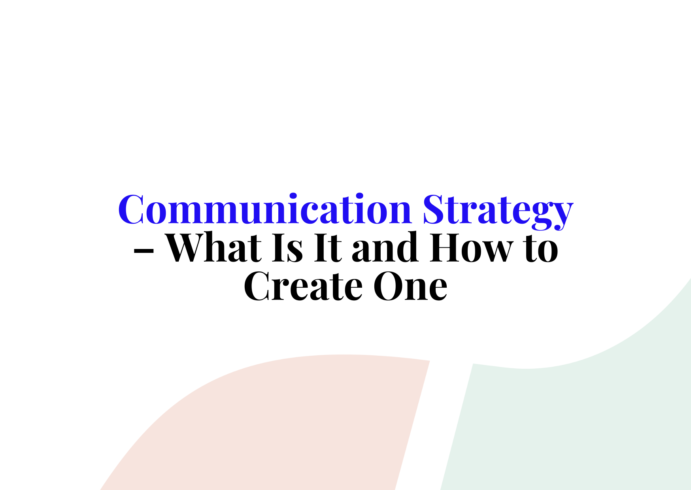 Communication Strategy – What Is It and How to Create One